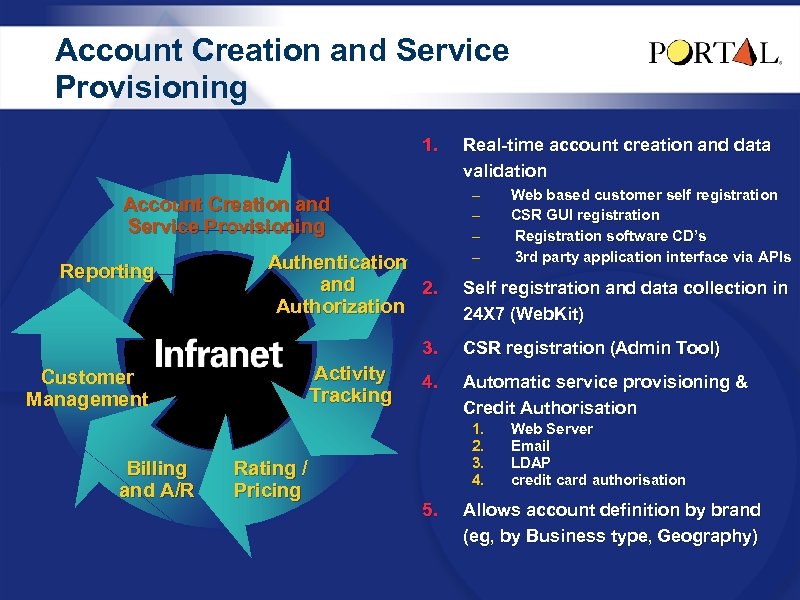 Account Creation and Service Provisioning

PORTAL.

Account Creation and Service Provisioning

Authentication and Authorization

Activity Tracking

Rating / Pricing

Billing and A/R

Customer Management

Reporting

Infranet

1. Real-time account creation and data validation
– Web based customer self registration
– CSR GUI registration
– Registration software CD's
– 3rd party application interface via APIs

2. Self registration and data collection in 24X7 (WebKit)

3. CSR registration (Admin Tool)

4. Automatic service provisioning & Credit Authorisation
1. Web Server
2. Email
3. LDAP
4. credit card authorisation

5. Allows account definition by brand (eg, by Business type, Geography)